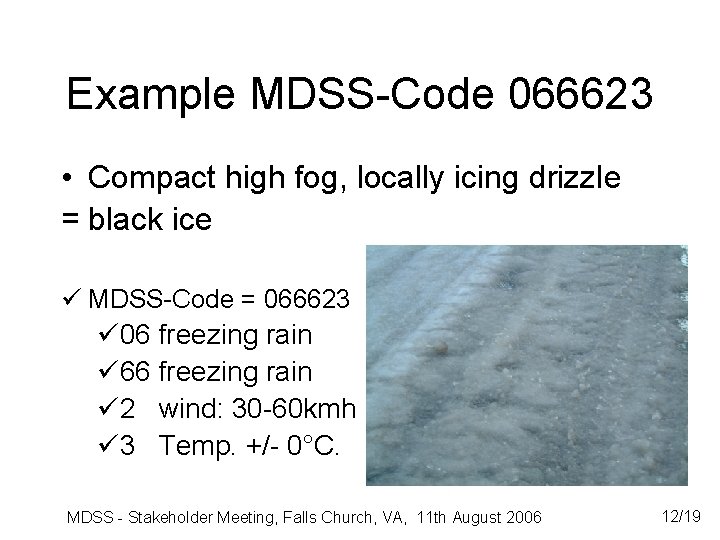 Example MDSS-Code 066623

• Compact high fog, locally icing drizzle
= black ice

✓ MDSS-Code = 066623
✓06 freezing rain
✓66 freezing rain
✓2 wind: 30-60kmh
✓3 Temp. +/- 0°C.

MDSS - Stakeholder Meeting, Falls Church, VA, 11th August 2006

12/19